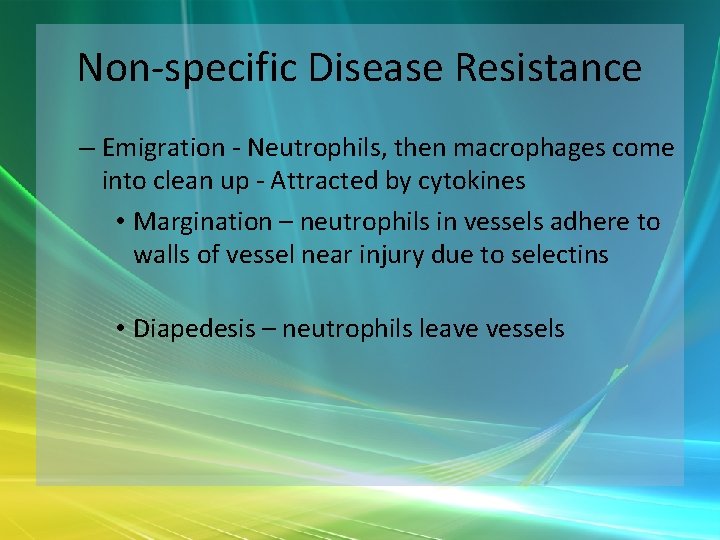 Non-specific Disease Resistance

– Emigration - Neutrophils, then macrophages come into clean up - Attracted by cytokines

• Margination – neutrophils in vessels adhere to walls of vessel near injury due to selectins

• Diapedesis – neutrophils leave vessels